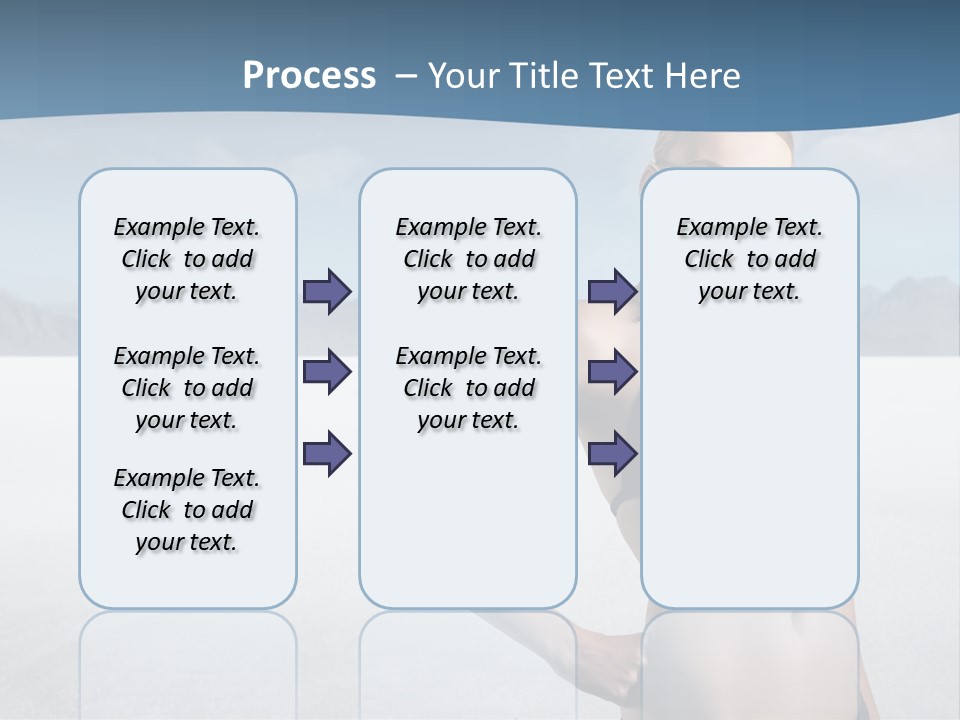 Process – Your Title Text Here

Example Text. Click to add your text.

Example Text. Click to add your text.

Example Text. Click to add your text.

Example Text. Click to add your text.

Example Text. Click to add your text.

Example Text. Click to add your text.